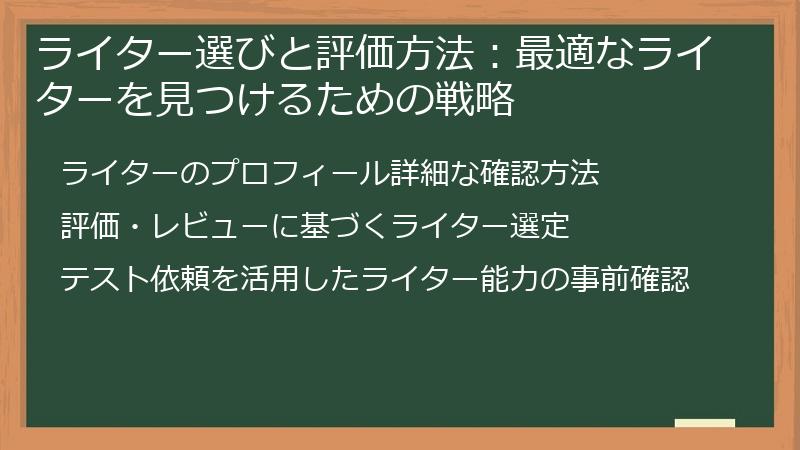 ライター選びと評価方法：最適なライターを見つけるための戦略

ライターのプロフィール詳細な確認方法

評価・レビューに基づくライター選定

テスト依頼を活用したライター能力の事前確認